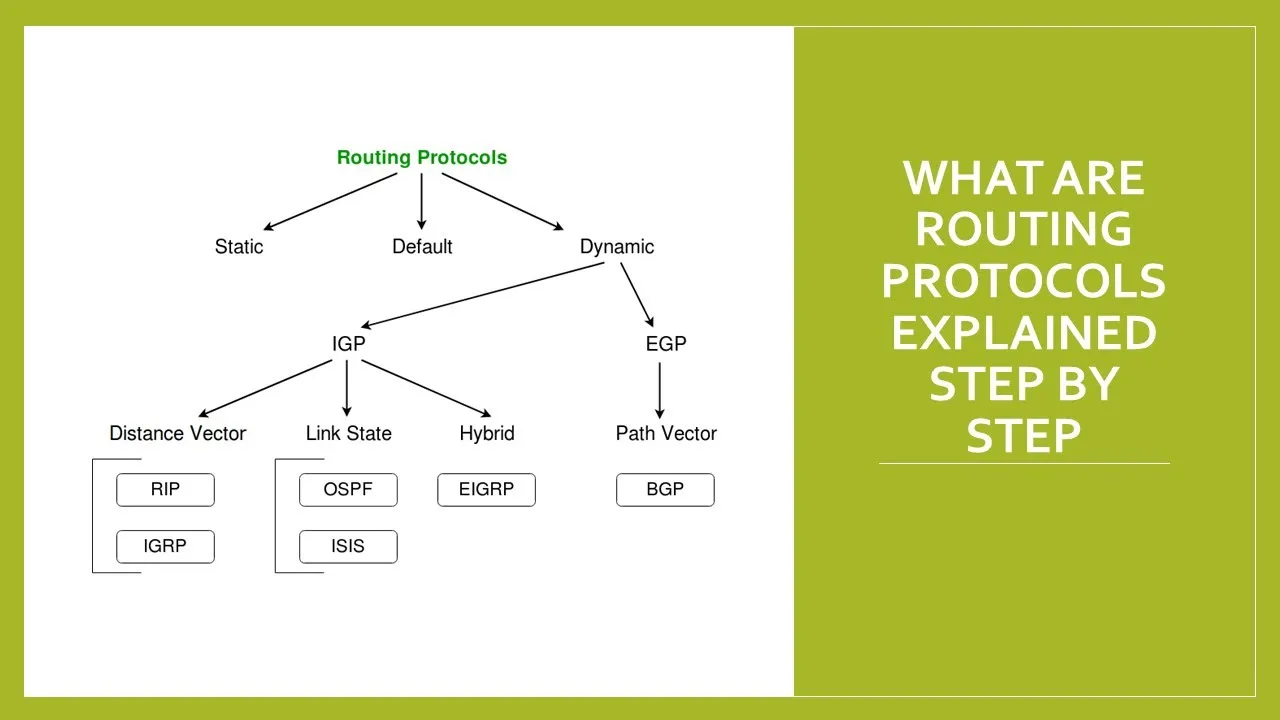 Routing Protocols

Static

Default

Dynamic

IGP

EGP

Distance Vector

Link State

Hybrid

Path Vector

RIP

IGRP

OSPF

ISIS

EIGRP

BGP

WHAT ARE ROUTING PROTOCOLS EXPLAINED STEP BY STEP